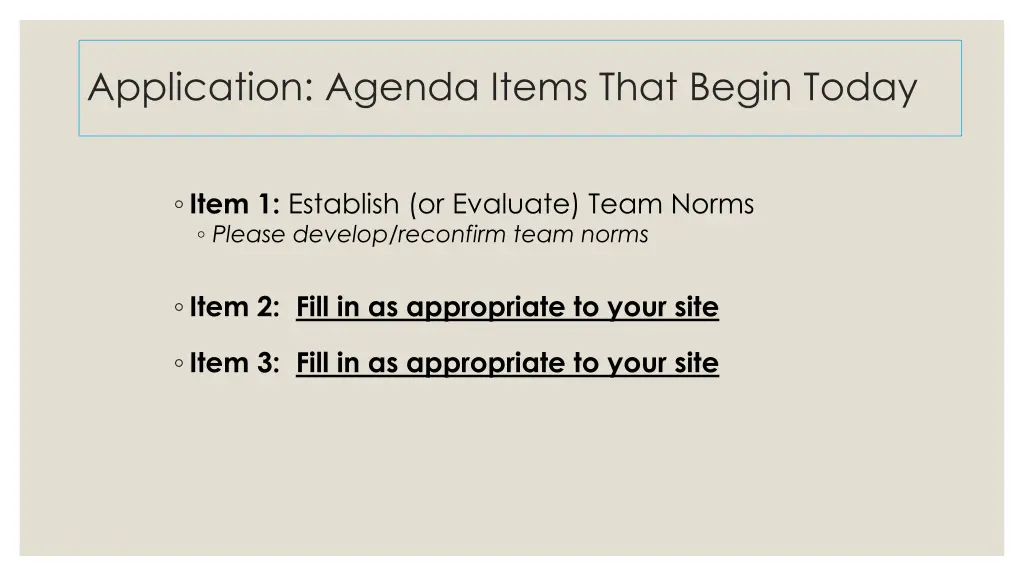 Application: Agenda Items That Begin Today

◦ Item 1: Establish (or Evaluate) Team Norms
◦ Please develop/reconfirm team norms

◦ Item 2: Fill in as appropriate to your site

◦ Item 3: Fill in as appropriate to your site